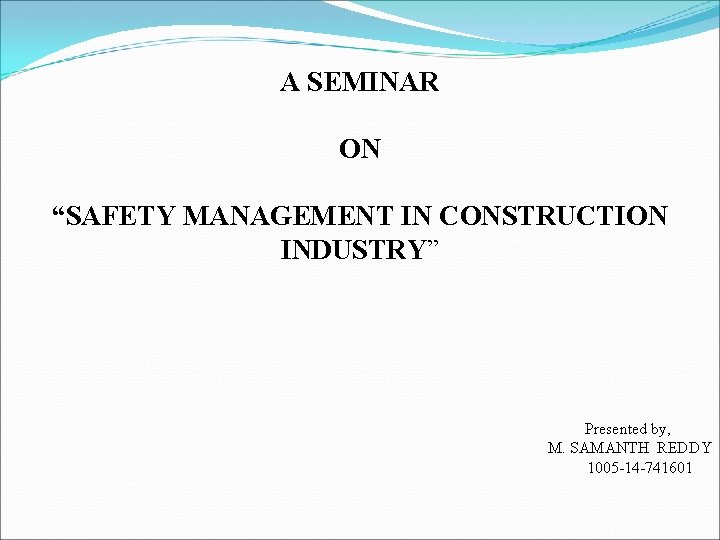 A SEMINAR

ON

“SAFETY MANAGEMENT IN CONSTRUCTION INDUSTRY”

Presented by,
M. SAMANTH REDDY
1005-14-741601